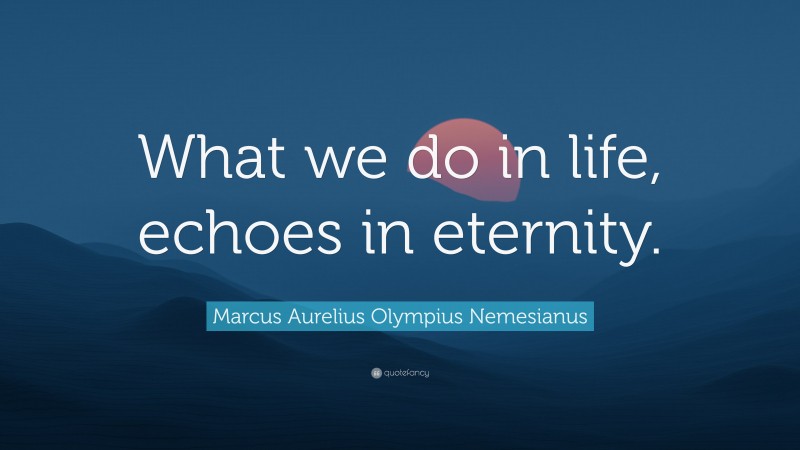 What we do in life, echoes in eternity.

Marcus Aurelius Olympius Nemesianus

quotefancy